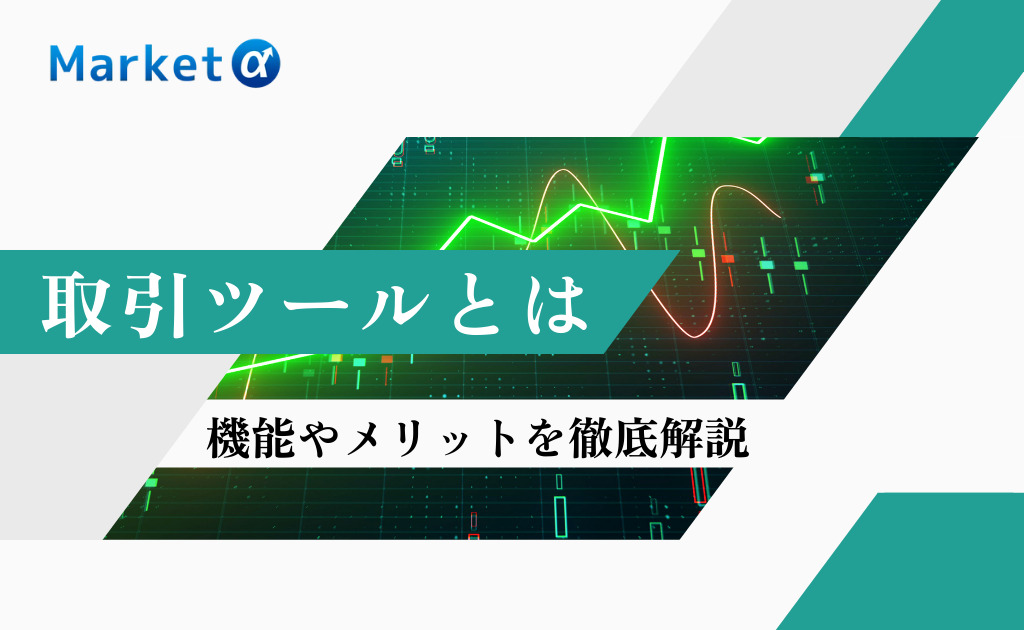 Market α

取引ツールとは

機能やメリットを徹底解説